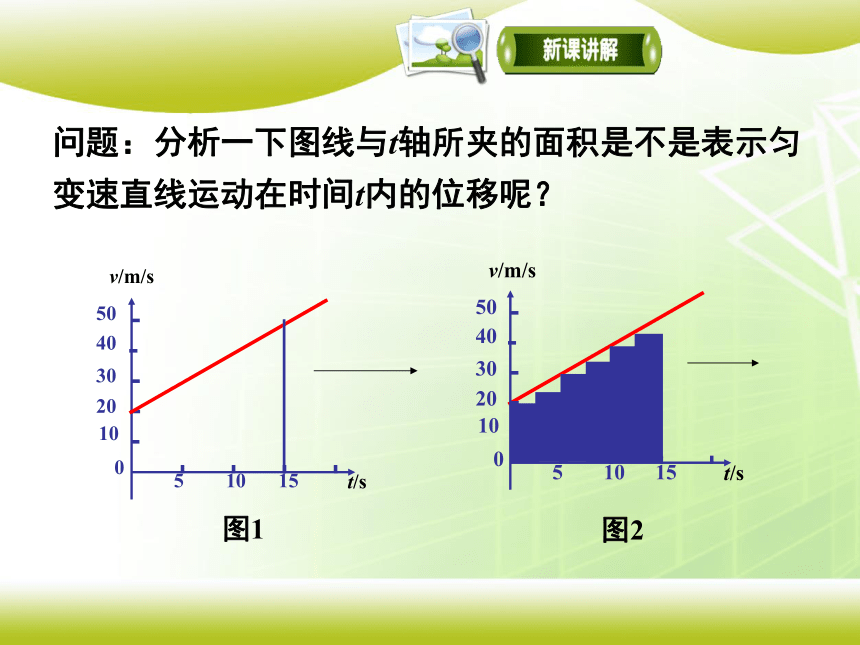 新课讲解

问题：分析一下图线与$t$轴所夹的面积是不是表示匀变速直线运动在时间$t$内的位移呢？

$v$/m/s
50
40
30
20
10
0
5
10
15
$t$/s
图1

$v$/m/s
50
40
30
20
10
0
5
10
15
$t$/s
图2